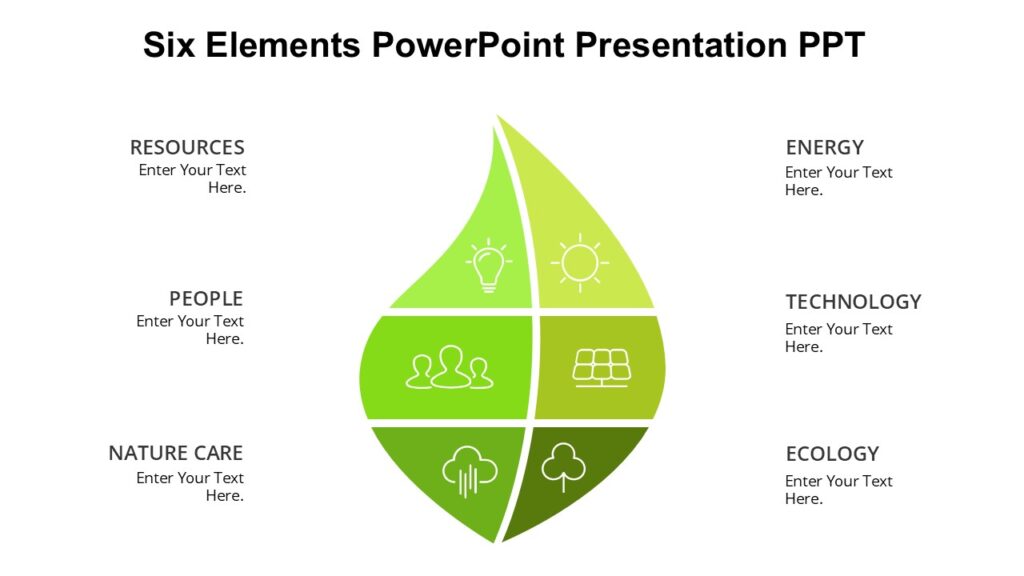 Six Elements PowerPoint Presentation PPT

RESOURCES
Enter Your Text Here.

PEOPLE
Enter Your Text Here.

NATURE CARE
Enter Your Text Here.

ENERGY
Enter Your Text Here.

TECHNOLOGY
Enter Your Text Here.

ECOLOGY
Enter Your Text Here.